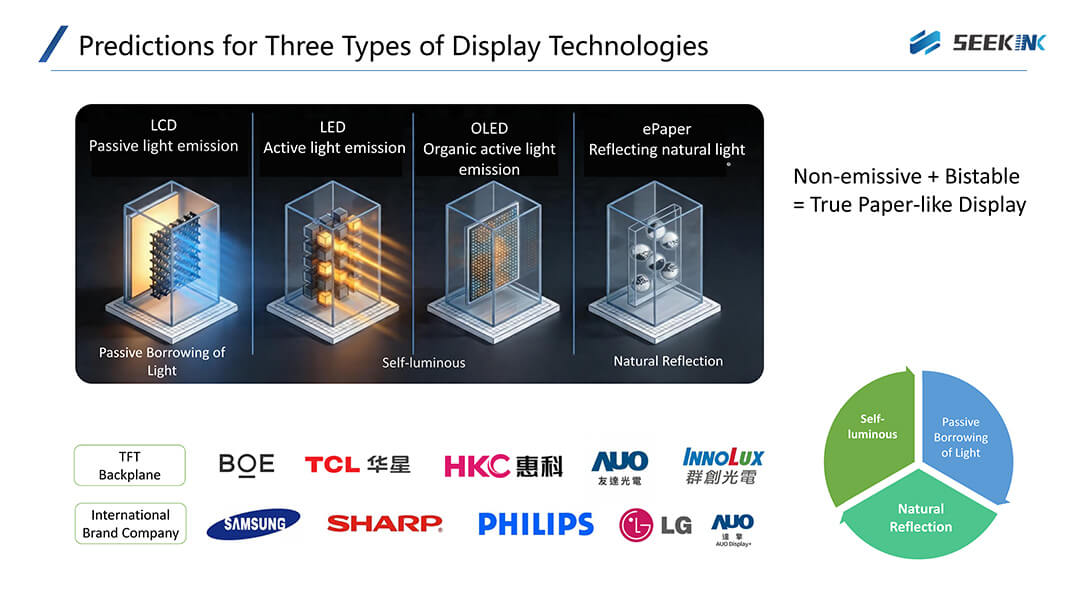 Predictions for Three Types of Display Technologies

SEEKINK

LCD
Passive light emission

LED
Active light emission

OLED
Organic active light emission

ePaper
Reflecting natural light

Passive Borrowing of Light

Self-luminous

Natural Reflection

Non-emissive + Bistable
= True Paper-like Display

TFT Backplane

BOE

TCL 华星

HKC 惠科

AUO 友達光電

INNOLUX 群創光電

International Brand Company

SAMSUNG

SHARP

PHILIPS

LG

AUO 達擎 AUO Display+

Self-luminous

Passive Borrowing of Light

Natural Reflection